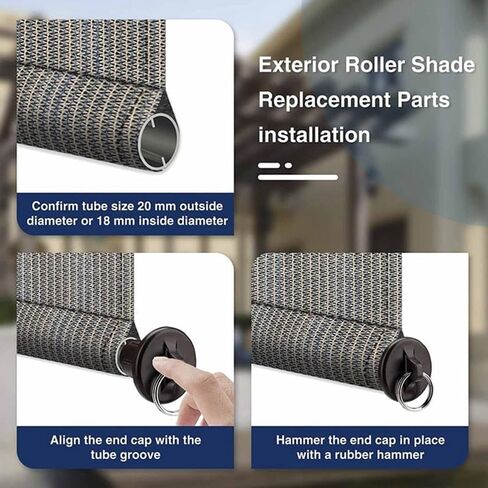 Exterior Roller Shade Replacement Parts installation

Confirm tube size 20 mm outside diameter or 18 mm inside diameter

Align the end cap with the tube groove

Hammer the end cap in place with a rubber hammer